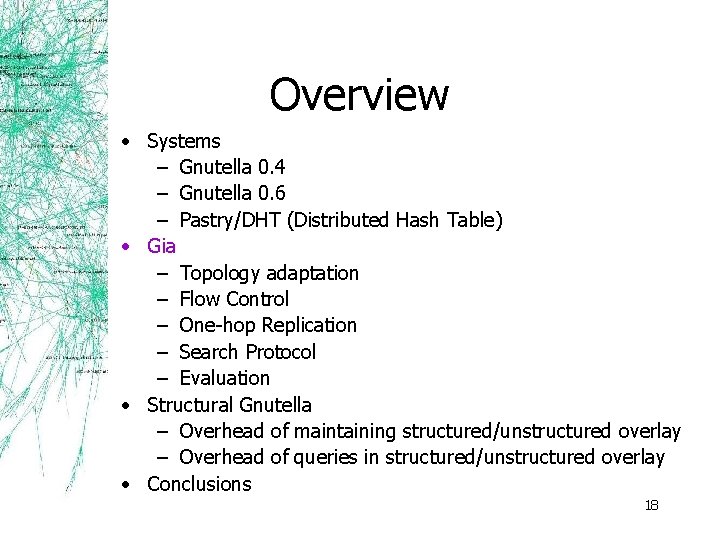 Overview

• Systems
  – Gnutella 0.4
  – Gnutella 0.6
  – Pastry/DHT (Distributed Hash Table)
• Gia
  – Topology adaptation
  – Flow Control
  – One-hop Replication
  – Search Protocol
  – Evaluation
• Structural Gnutella
  – Overhead of maintaining structured/unstructured overlay
  – Overhead of queries in structured/unstructured overlay
• Conclusions

18